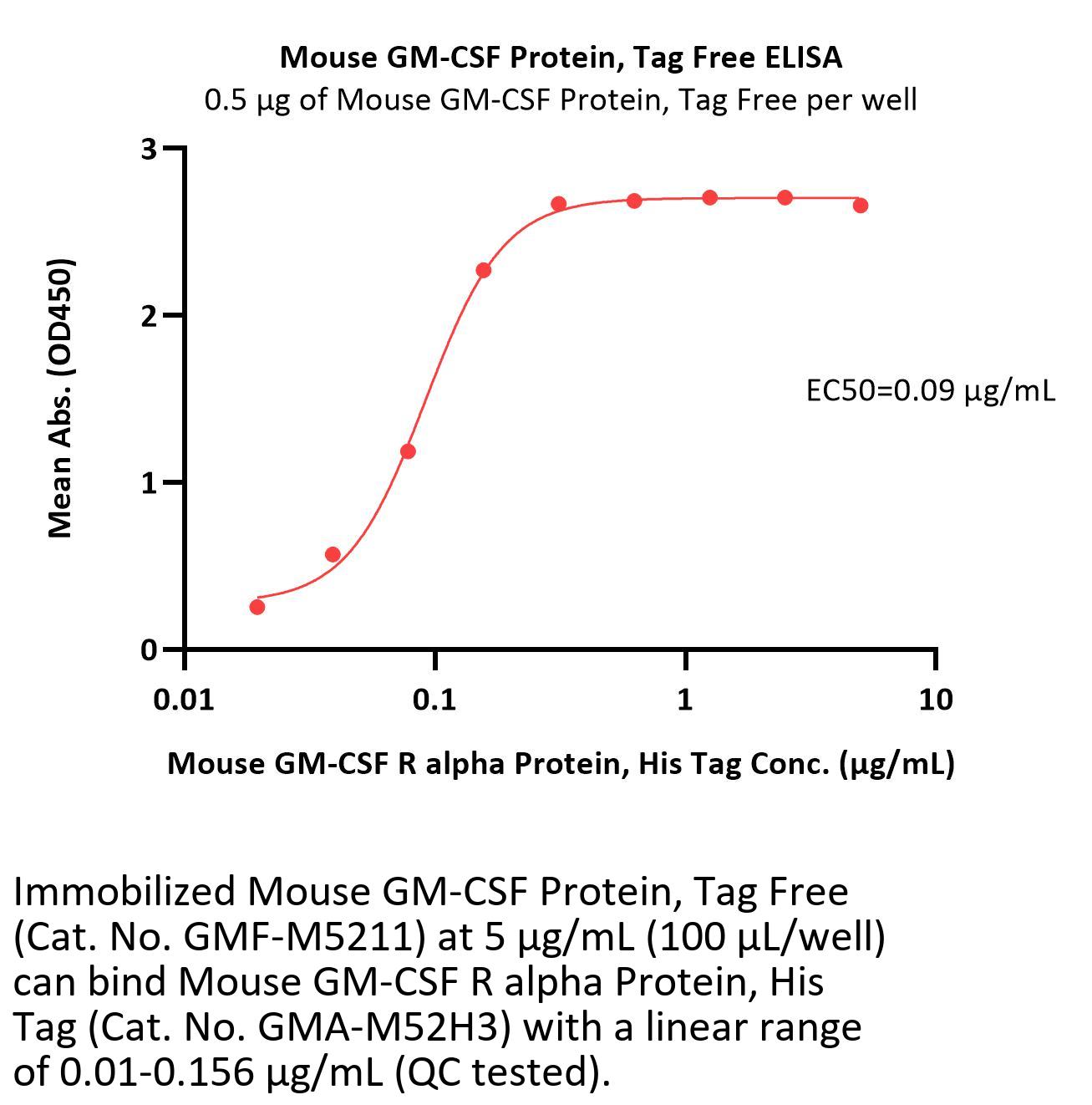 Mouse GM-CSF Protein, Tag Free ELISA
0.5 μg of Mouse GM-CSF Protein, Tag Free per well

Mean Abs. (OD450)

3
2
1
0

EC50=0.09 μg/mL

0.01
0.1
1
10

Mouse GM-CSF R alpha Protein, His Tag Conc. (μg/mL)

Immobilized Mouse GM-CSF Protein, Tag Free (Cat. No. GMF-M5211) at 5 μg/mL (100 μL/well) can bind Mouse GM-CSF R alpha Protein, His Tag (Cat. No. GMA-M52H3) with a linear range of 0.01-0.156 μg/mL (QC tested).